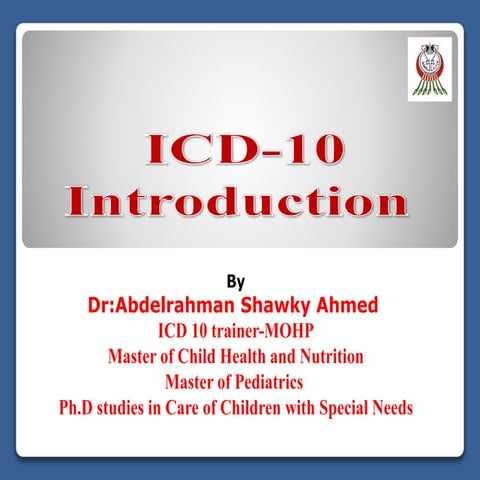 ICD-10
Introduction

By
Dr:Abdelrahman Shawky Ahmed
ICD 10 trainer-MOHP
Master of Child Health and Nutrition
Master of Pediatrics
Ph.D studies in Care of Children with Special Needs